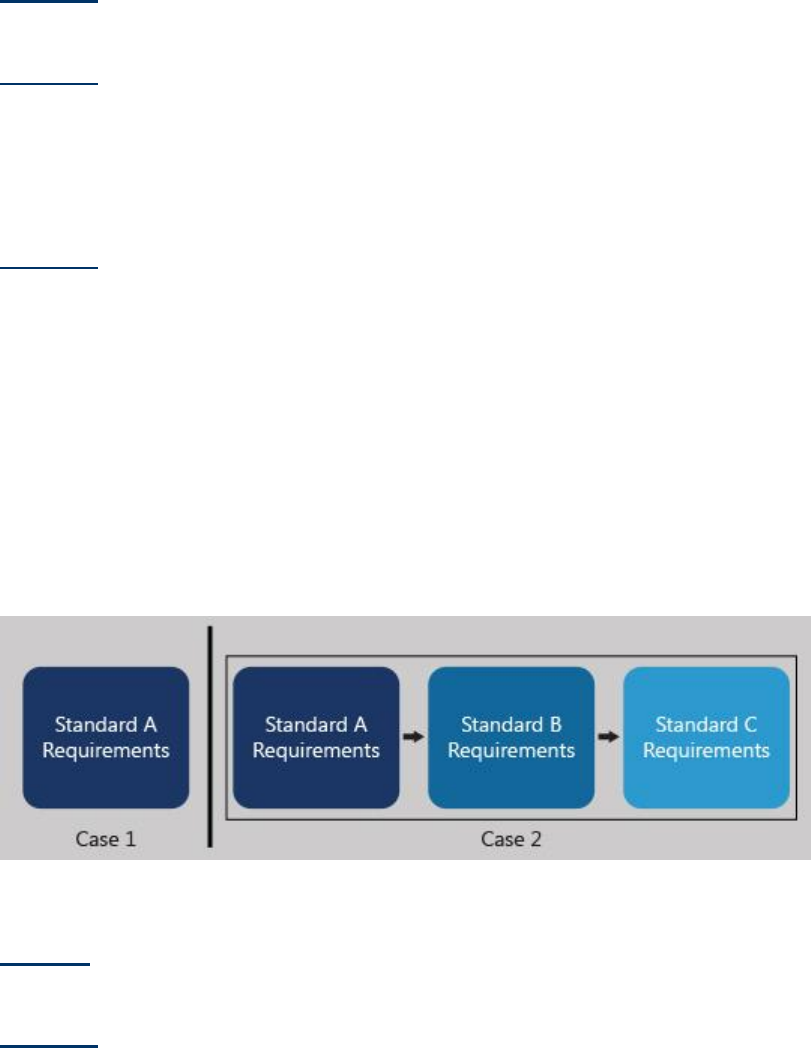 Standard A Requirements

Case 1

Standard A Requirements

Standard B Requirements

Standard C Requirements

Case 2